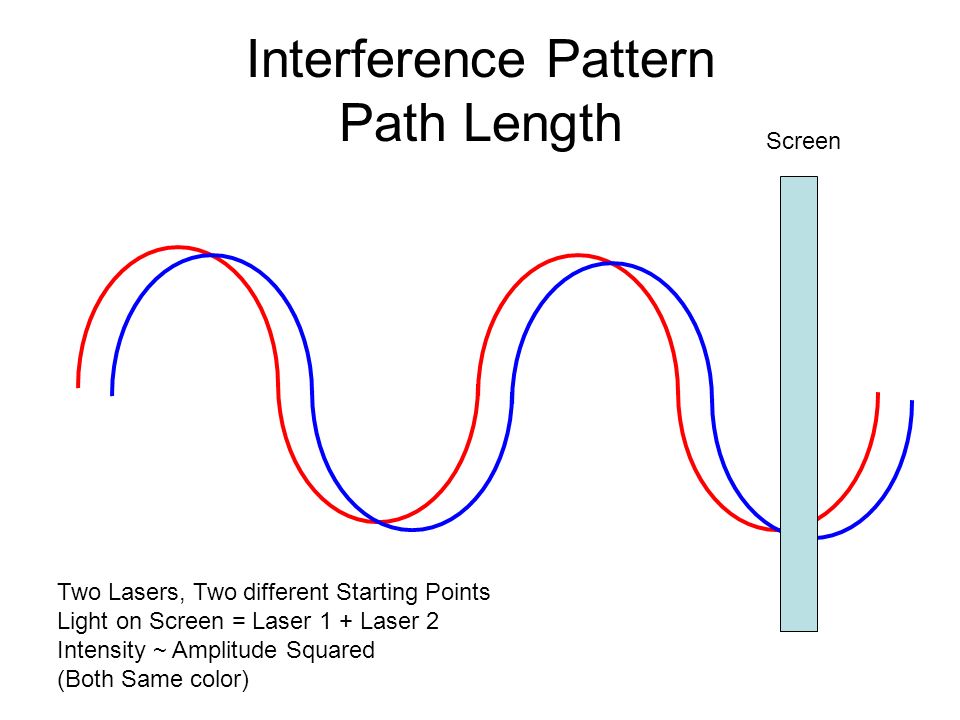 Interference Pattern
Path Length

Screen

Two Lasers, Two different Starting Points
Light on Screen = Laser 1 + Laser 2
Intensity ~ Amplitude Squared
(Both Same color)